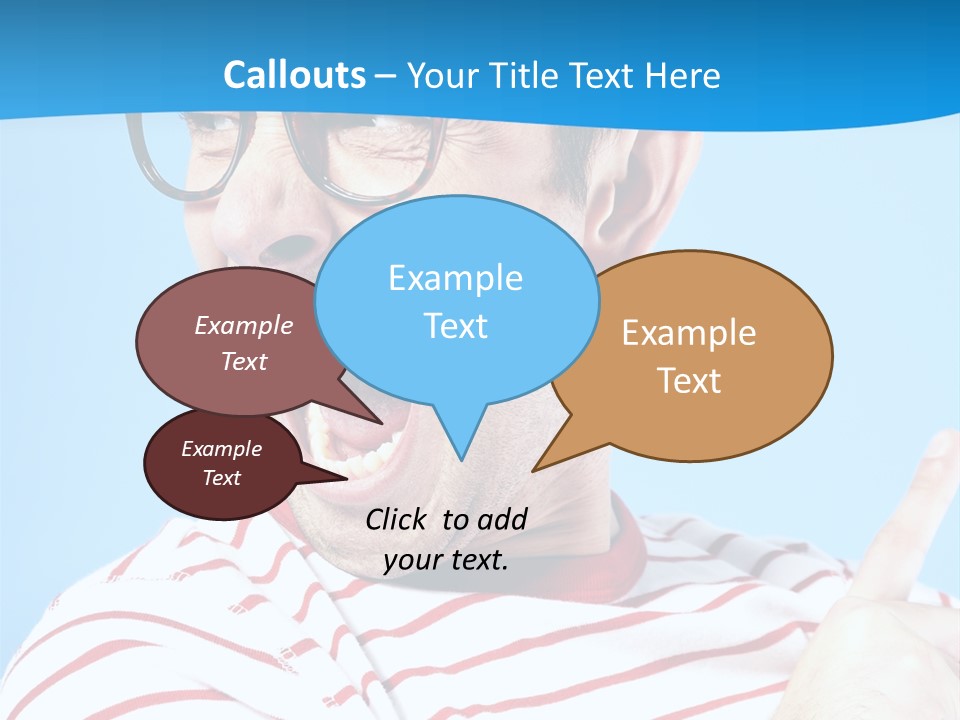 Callouts – Your Title Text Here

Example Text

Example Text

Example Text

Example Text

Click to add your text.